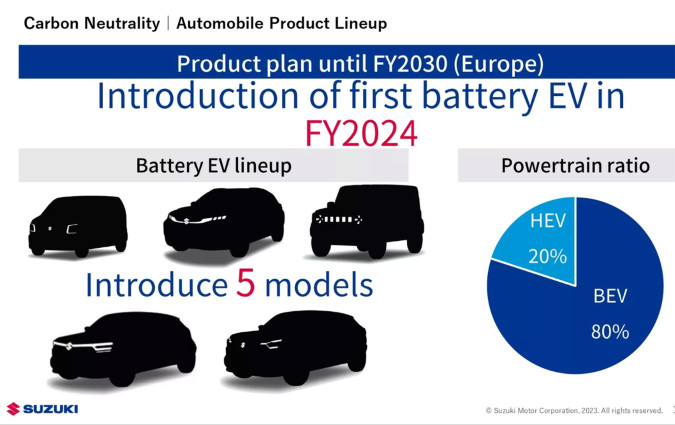 Carbon Neutrality | Automobile Product Lineup

Product plan until FY2030 (Europe)

Introduction of first battery EV in FY2024

Battery EV lineup

Introduce 5 models

Powertrain ratio

HEV 20%

BEV 80%

SUZUKI

© Suzuki Motor Corporation, 2023. All rights reserved.